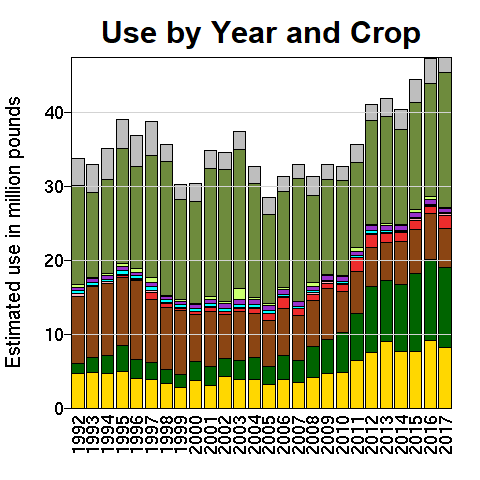 Use by Year and Crop

Estimated use in million pounds

40
30
20
10
0

1992
1993
1994
1995
1996
1997
1998
1999
2000
2001
2002
2003
2004
2005
2006
2007
2008
2009
2010
2011
2012
2013
2014
2015
2016
2017